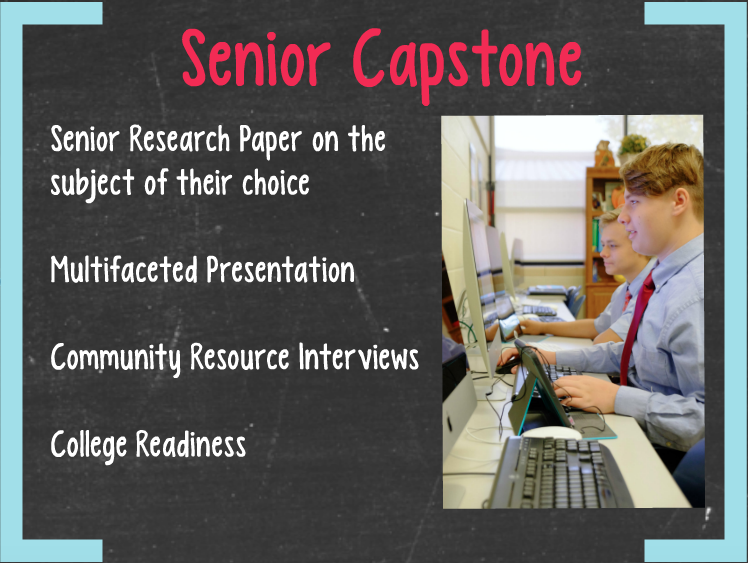 Senior Capstone

Senior Research Paper on the subject of their choice

Multifaceted Presentation

Community Resource Interviews

College Readiness